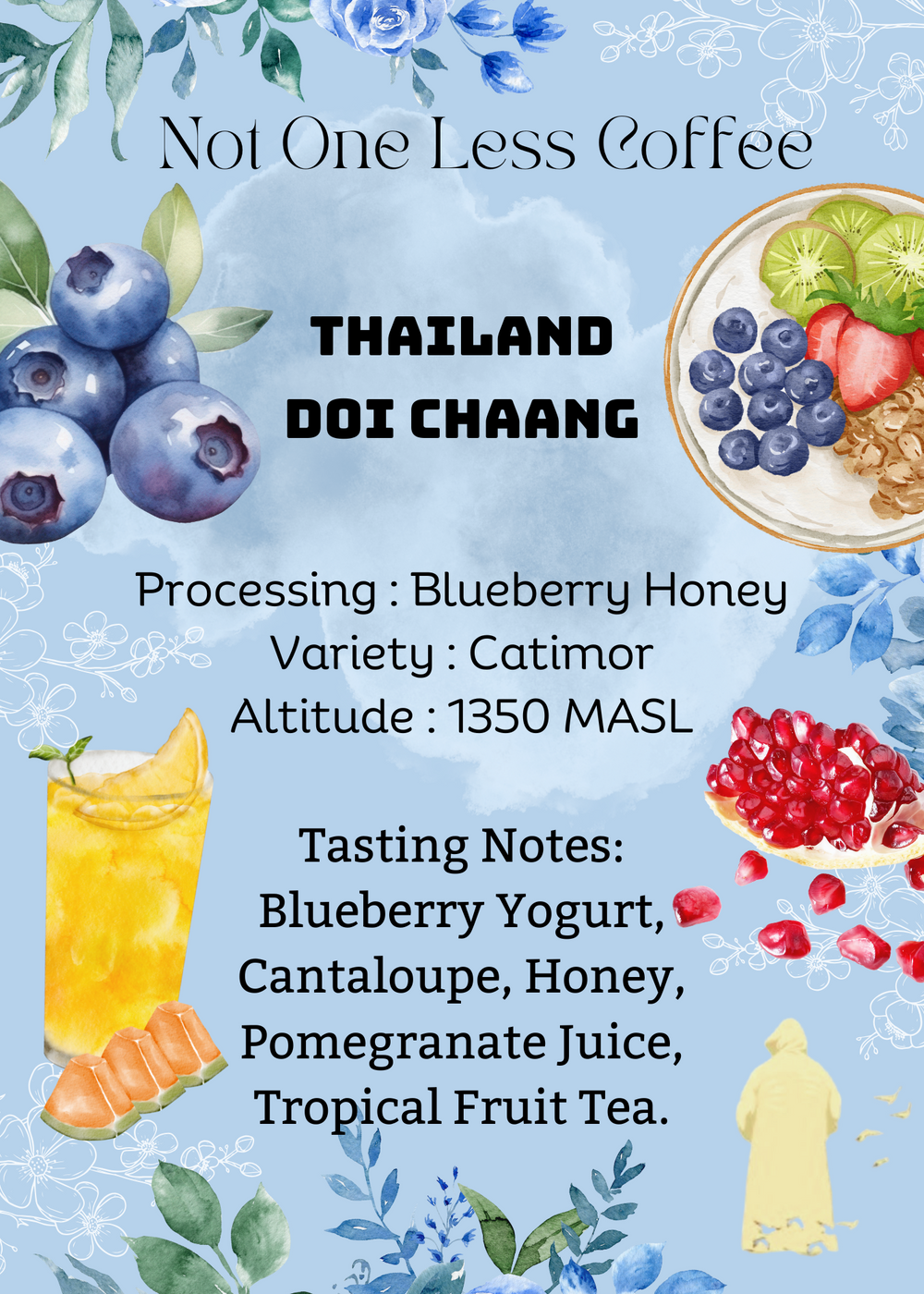 Not One Less Coffee

THAILAND
DOI CHAANG

Processing : Blueberry Honey
Variety : Catimor
Altitude : 1350 MASL

Tasting Notes:
Blueberry Yogurt,
Cantaloupe, Honey,
Pomegranate Juice,
Tropical Fruit Tea.